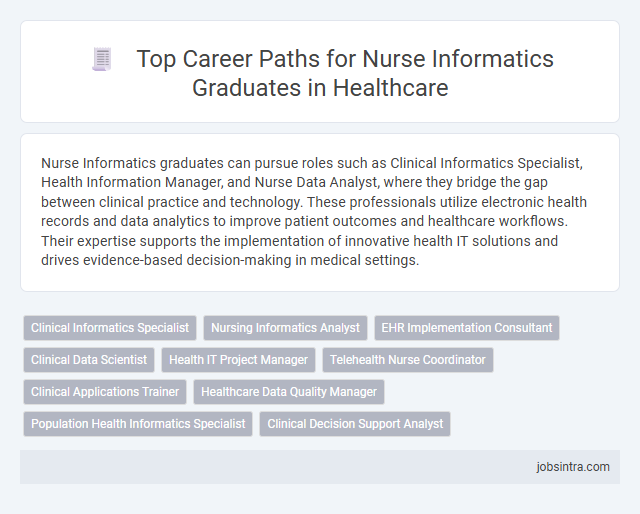 Top Career Paths for Nurse Informatics Graduates in Healthcare

Nurse Informatics graduates can pursue roles such as Clinical Informatics Specialist, Health Information Manager, and Nurse Data Analyst, where they bridge the gap between clinical practice and technology. These professionals utilize electronic health records and data analytics to improve patient outcomes and healthcare workflows. Their expertise supports the implementation of innovative health IT solutions and drives evidence-based decision-making in medical settings.

Clinical Informatics Specialist
Nursing Informatics Analyst
EHR Implementation Consultant
Clinical Data Scientist
Health IT Project Manager
Telehealth Nurse Coordinator
Clinical Applications Trainer
Healthcare Data Quality Manager
Population Health Informatics Specialist
Clinical Decision Support Analyst

jobsintra.com